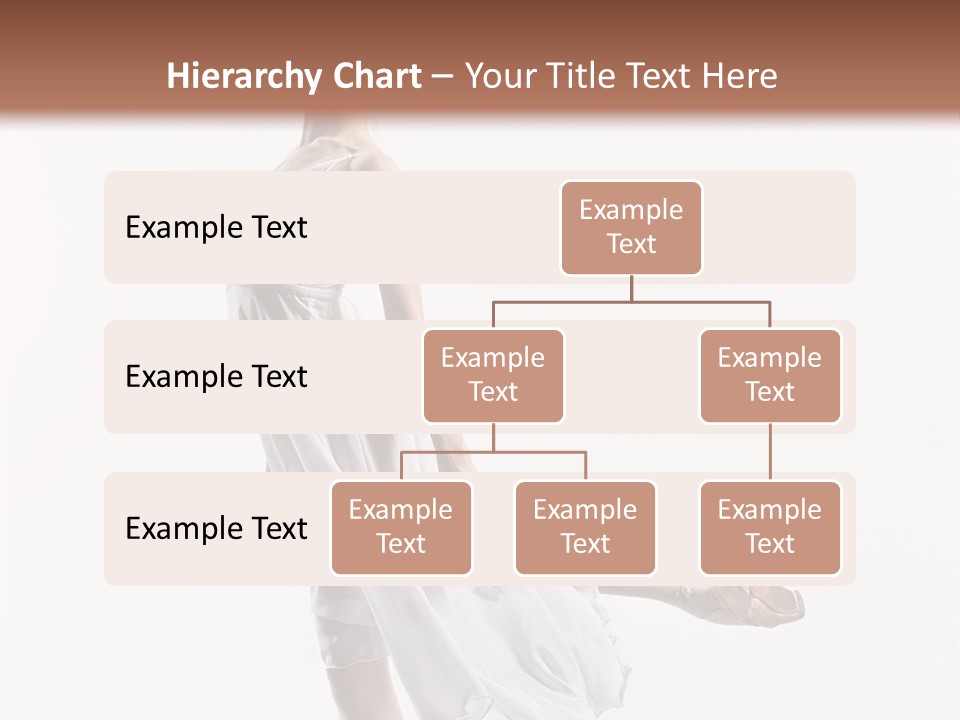 Hierarchy Chart – Your Title Text Here

Example Text

Example Text

Example Text

Example Text

Example Text

Example Text

Example Text

Example Text

Example Text